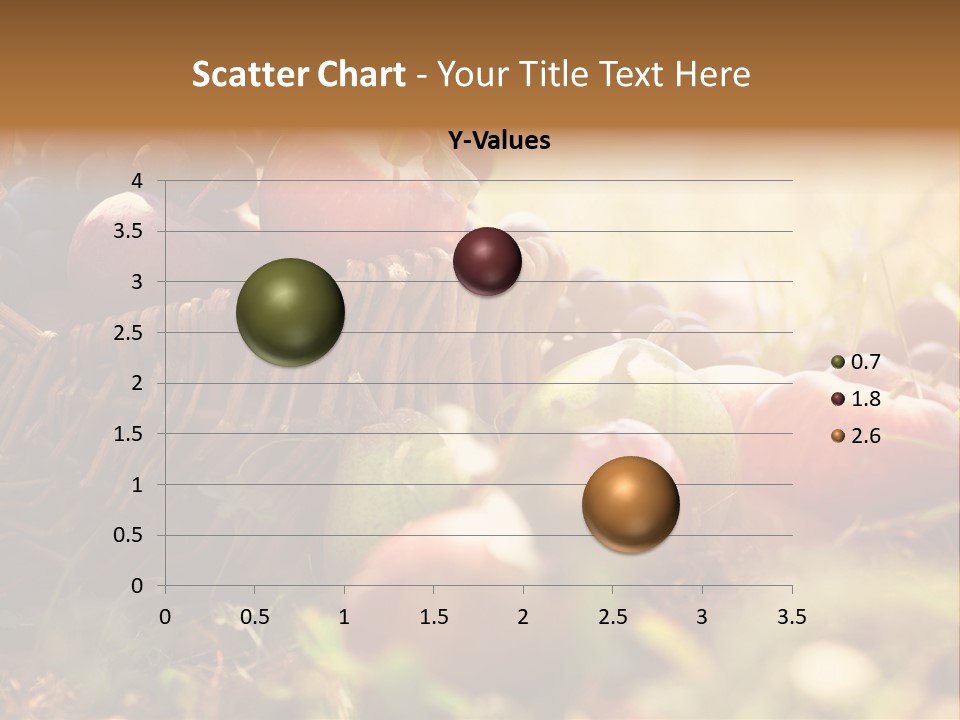 Scatter Chart - Your Title Text Here

Y-Values

4
3.5
3
2.5
2
1.5
1
0.5
0

0 0.5 1 1.5 2 2.5 3 3.5

0.7
1.8
2.6